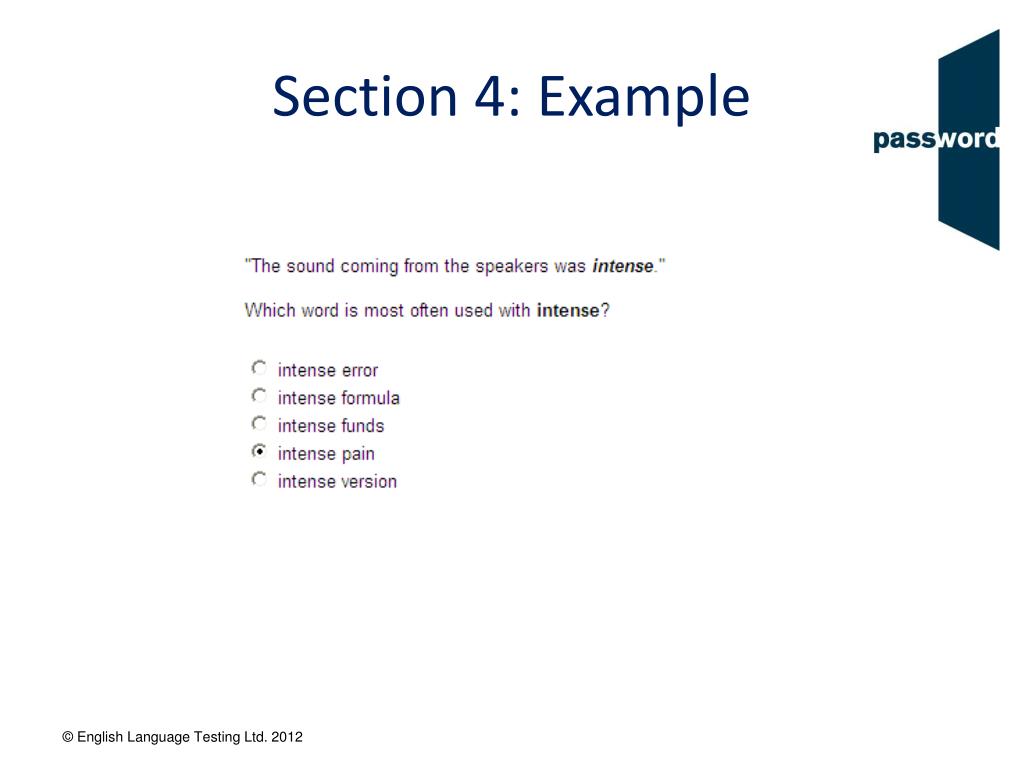 Section 4: Example

password

"The sound coming from the speakers was intense."

Which word is most often used with intense?

intense error
intense formula
intense funds
intense pain
intense version

© English Language Testing Ltd. 2012